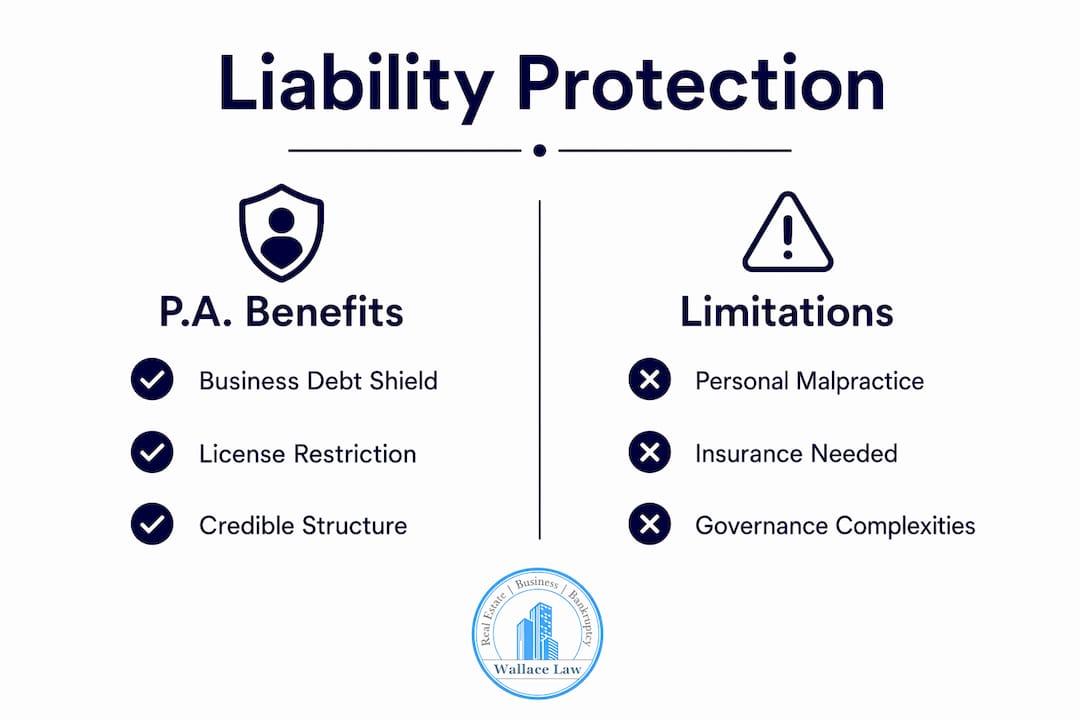 Liability Protection

P.A. Benefits

Business Debt Shield

License Restriction

Credible Structure

Limitations

Personal Malpractice

Insurance Needed

Governance Complexities

Real Estate | Business | Bankruptcy

Wallace Law